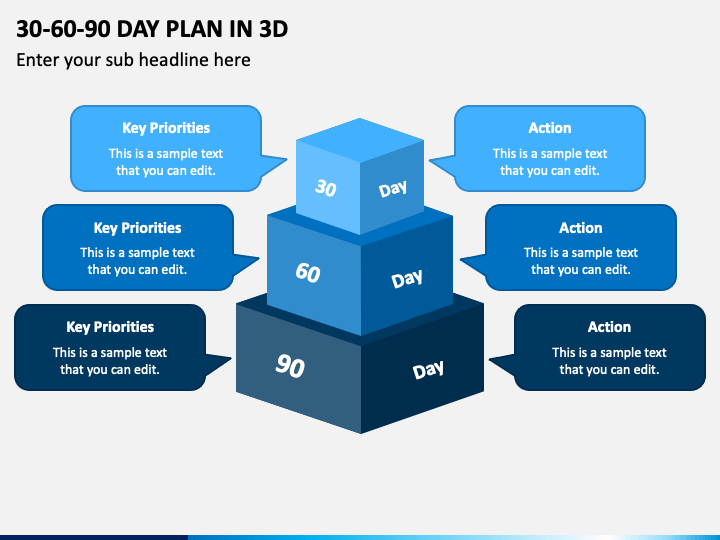 30-60-90 DAY PLAN IN 3D

Enter your sub headline here

Key Priorities

This is a sample text that you can edit.

30 Day

Action

This is a sample text that you can edit.

Key Priorities

This is a sample text that you can edit.

60 Day

Action

This is a sample text that you can edit.

Key Priorities

This is a sample text that you can edit.

90 Day

Action

This is a sample text that you can edit.